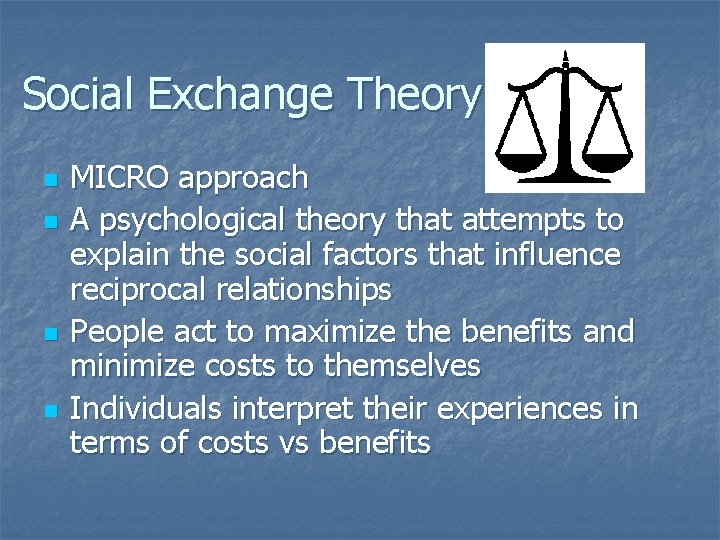 Social Exchange Theory

- MICRO approach
- A psychological theory that attempts to explain the social factors that influence reciprocal relationships
- People act to maximize the benefits and minimize costs to themselves
- Individuals interpret their experiences in terms of costs vs benefits